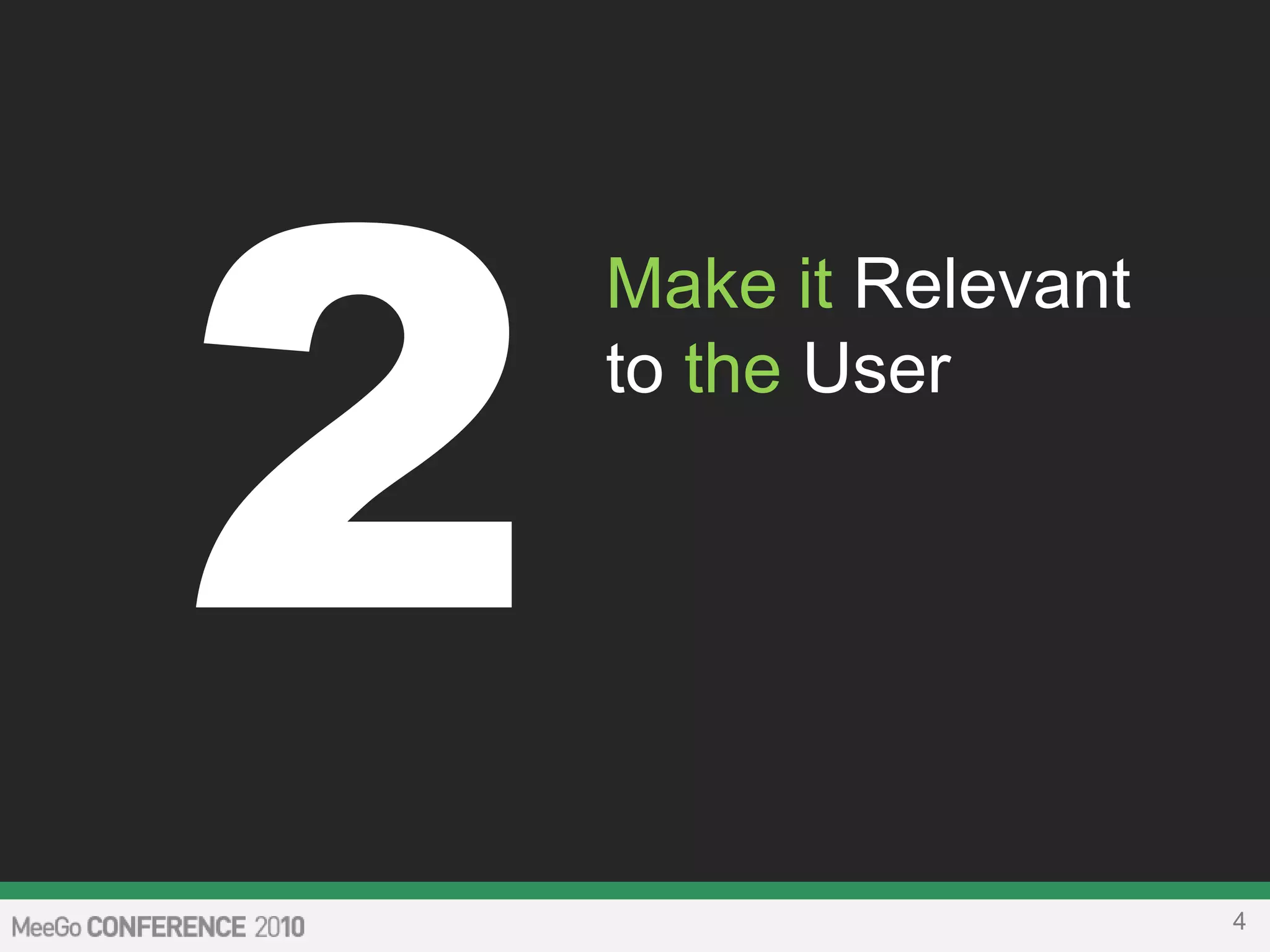 2

Make it Relevant to the User

MeeGo CONFERENCE 2010

4